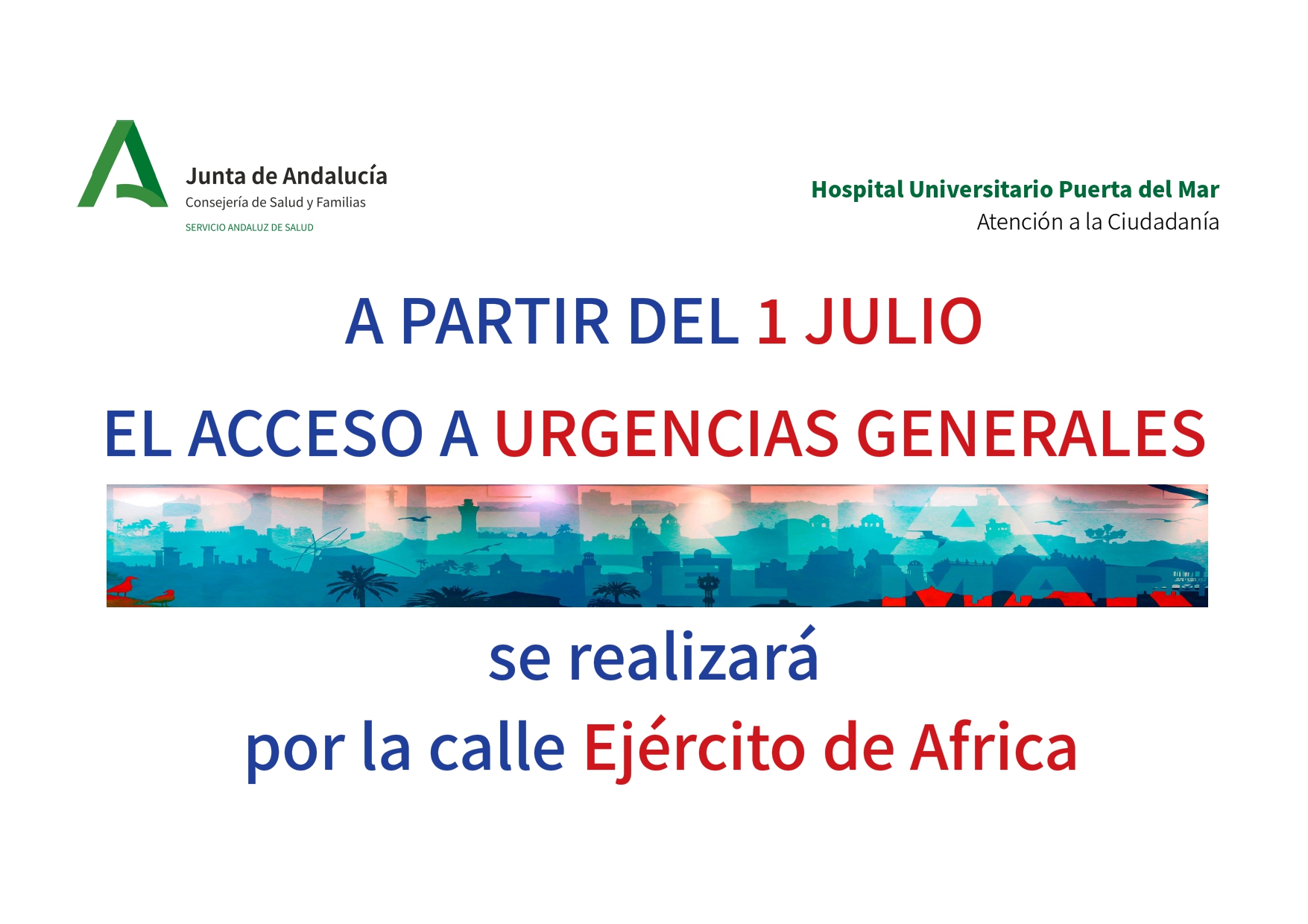 Junta de Andalucía
Consejería de Salud y Familias
SERVICIO ANDALUZ DE SALUD

Hospital Universitario Puerta del Mar
Atención a la Ciudadanía

A PARTIR DEL 1 JULIO

EL ACCESO A URGENCIAS GENERALES

se realizará
por la calle Ejército de Africa